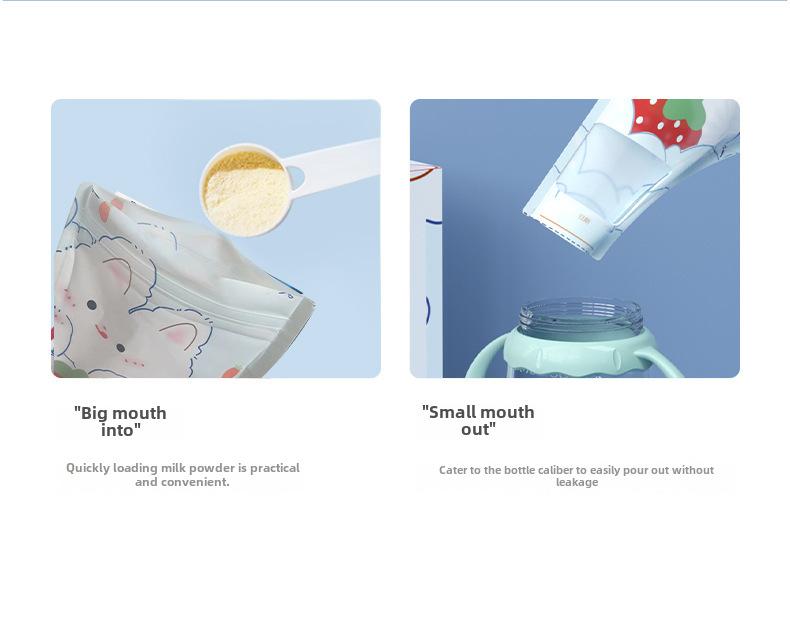 "Big mouth into"

Quickly loading milk powder is practical and convenient.

"Small mouth out"

Cater to the bottle caliber to easily pour out without leakage